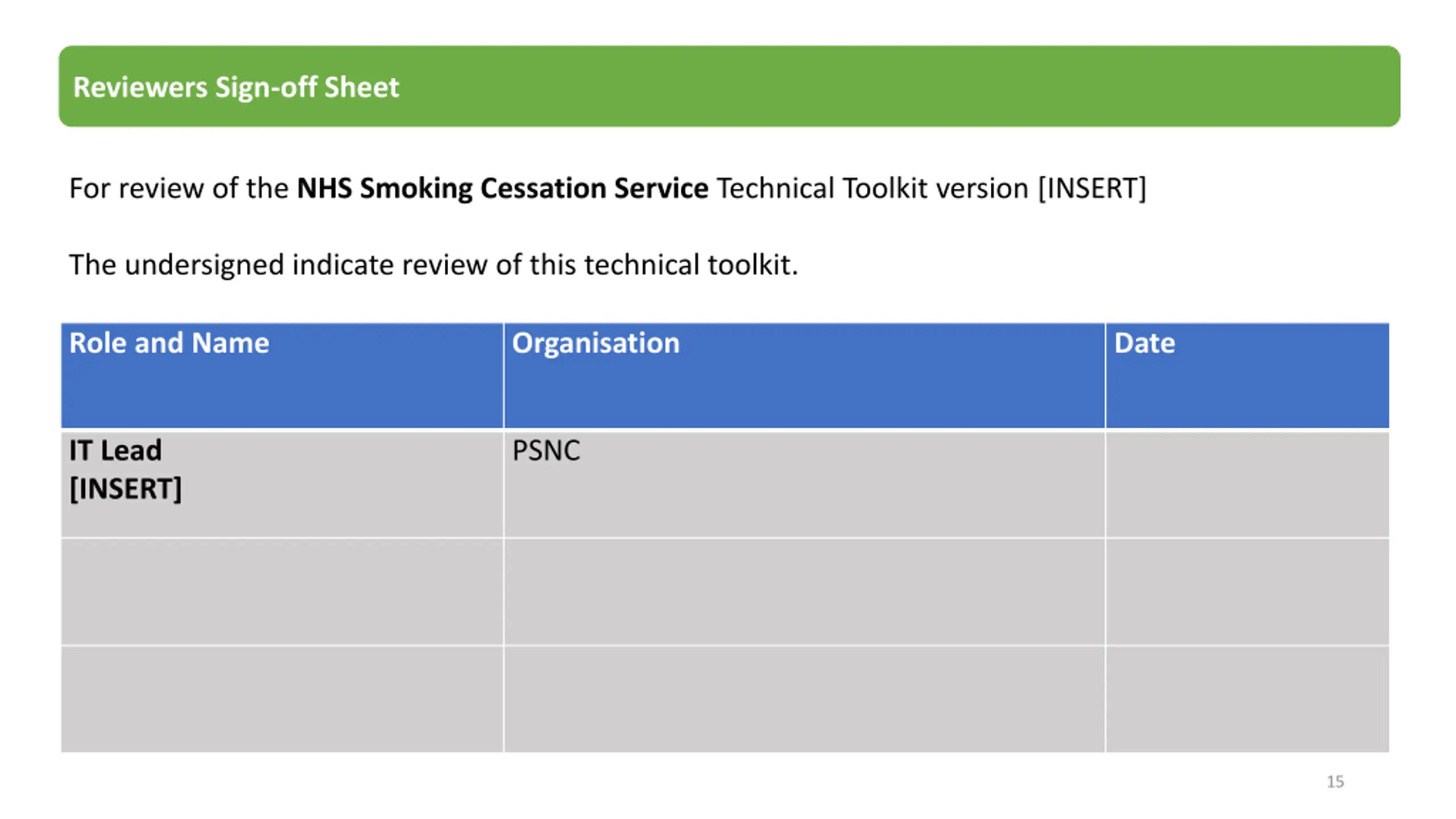 Reviewers Sign-off Sheet

For review of the NHS Smoking Cessation Service Technical Toolkit version [INSERT]

The undersigned indicate review of this technical toolkit.

| Role and Name | Organisation | Date |
|---|---|---|
| IT Lead [INSERT] | PSNC | |
| | | |
| | | |

15